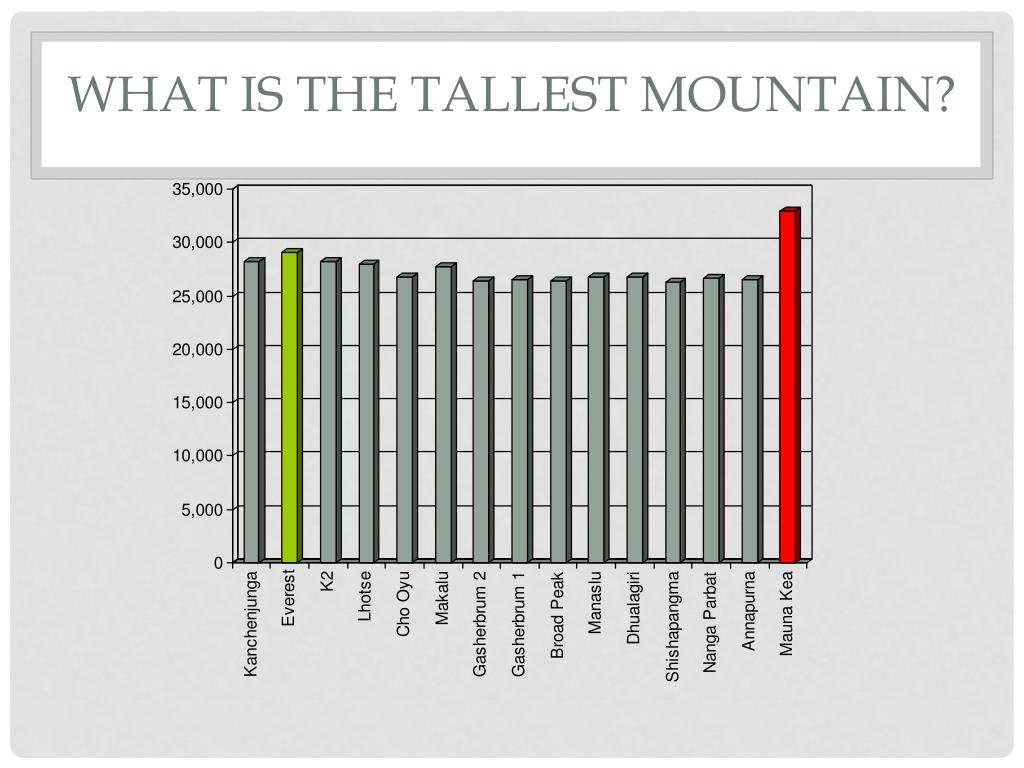 WHAT IS THE TALLEST MOUNTAIN?

35,000
30,000
25,000
20,000
15,000
10,000
5,000
0

Kanchenjunga
Everest
K2
Lhotse
Cho Oyu
Makalu
Gasherbrum 2
Gasherbrum 1
Broad Peak
Manaslu
Dhualagiri
Shishapangma
Nanga Parbat
Annapurna
Mauna Kea